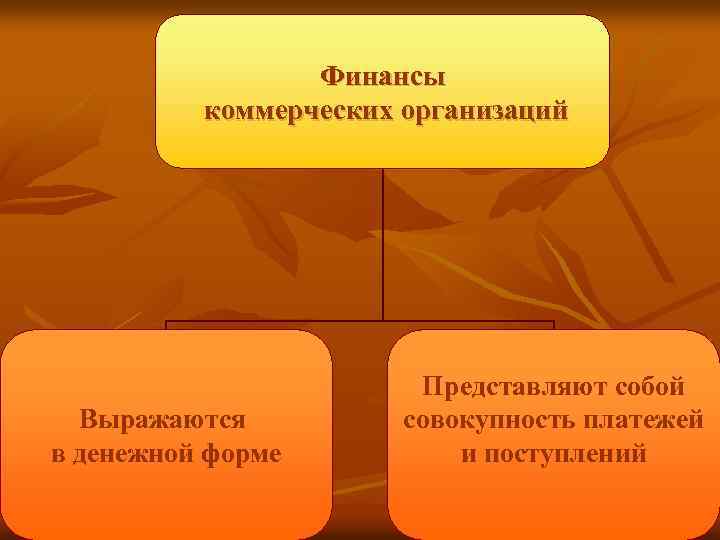 Финансы коммерческих организаций

Выражаются в денежной форме

Представляют собой совокупность платежей и поступлений